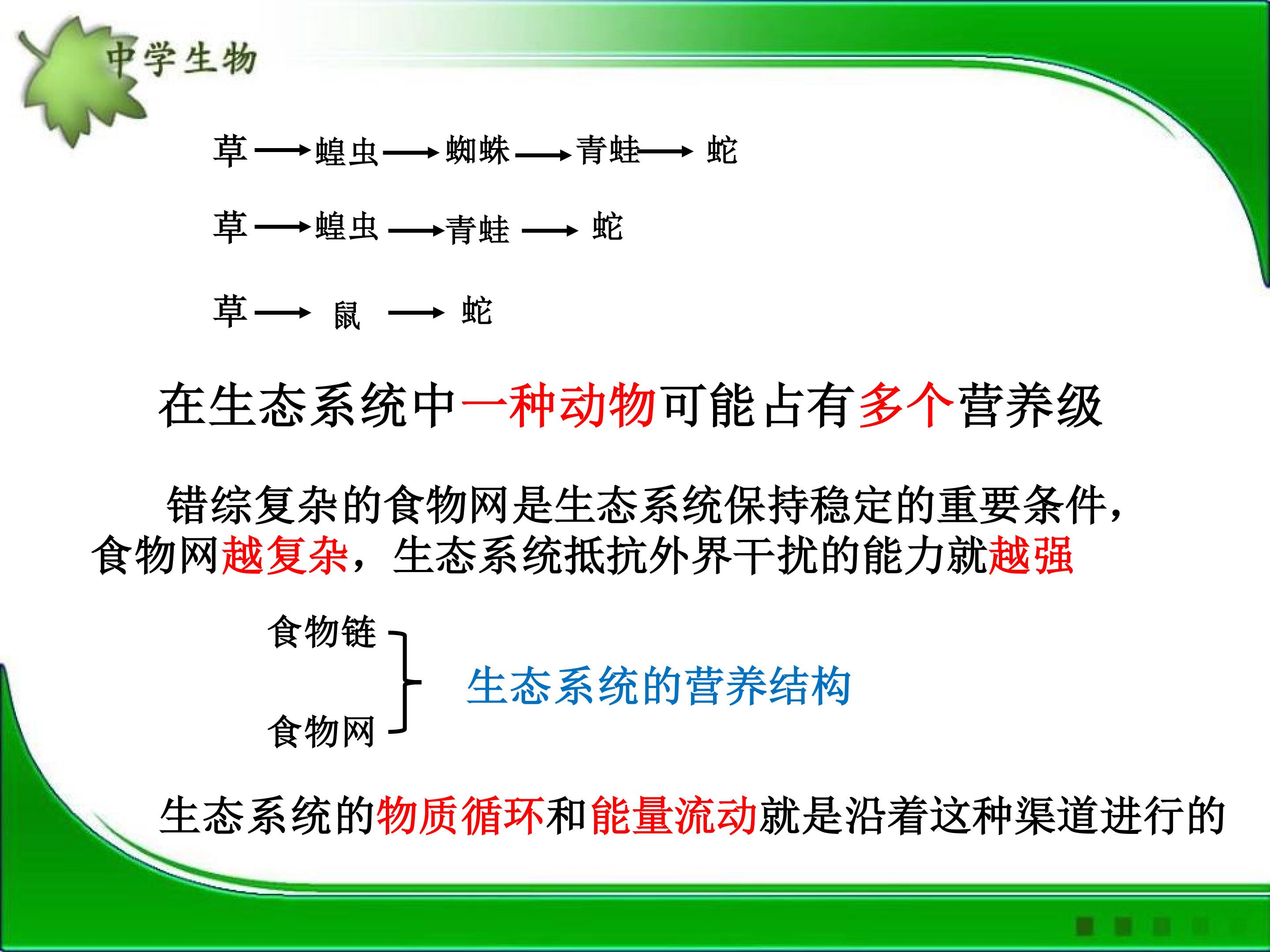 中学生物

草 → 蝗虫 → 蜘蛛 → 青蛙 → 蛇

草 → 蝗虫 → 青蛙 → 蛇

草 → 鼠 → 蛇

在生态系统中一种动物可能占有多个营养级

错综复杂的食物网是生态系统保持稳定的重要条件，食物网越复杂，生态系统抵抗外界干扰的能力就越强

食物链
食物网
生态系统的营养结构

生态系统的物质循环和能量流动就是沿着这种渠道进行的